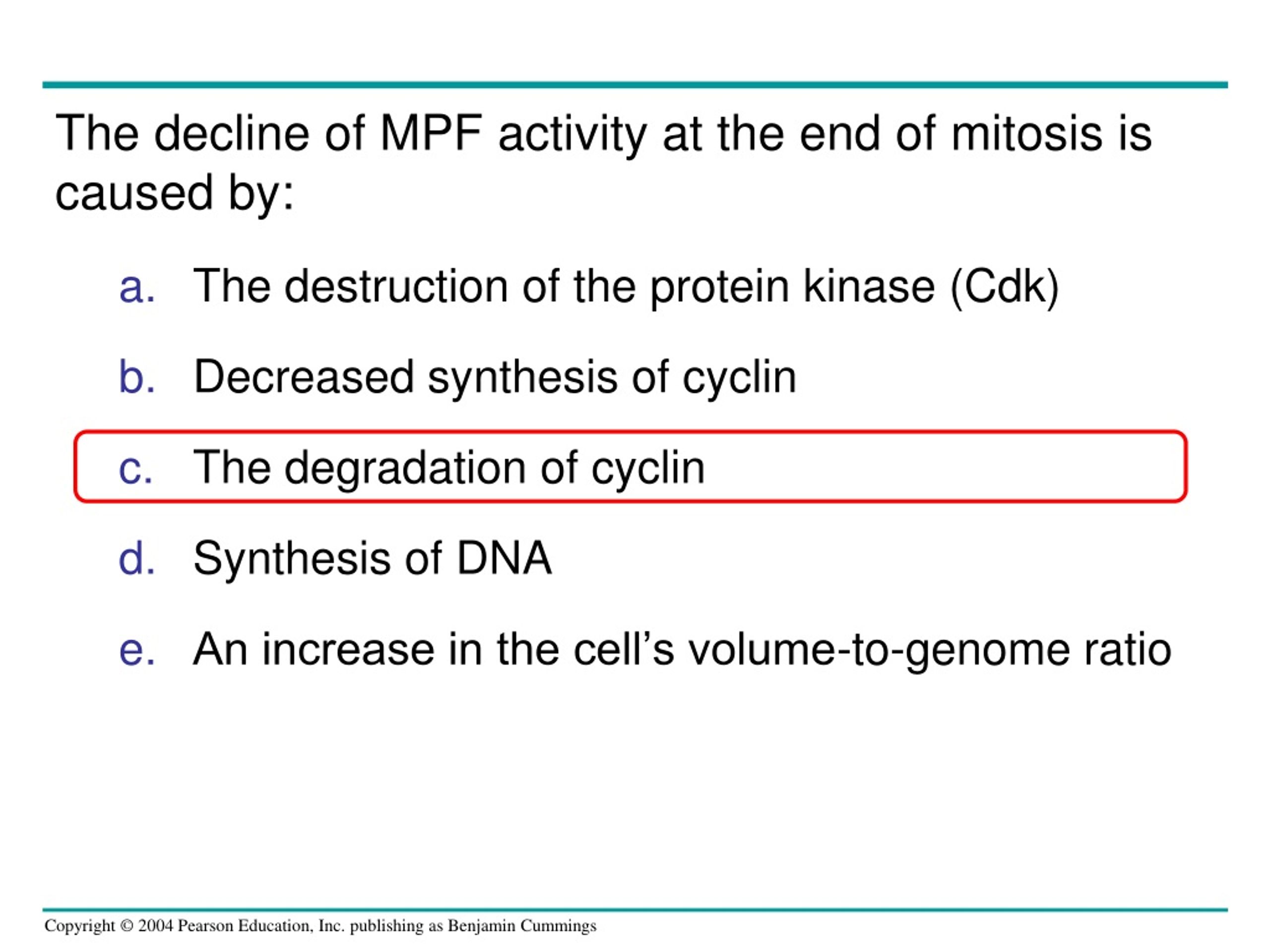 The decline of MPF activity at the end of mitosis is caused by:

a. The destruction of the protein kinase (Cdk)

b. Decreased synthesis of cyclin

c. The degradation of cyclin

d. Synthesis of DNA

e. An increase in the cell’s volume-to-genome ratio

Copyright © 2004 Pearson Education, Inc. publishing as Benjamin Cummings